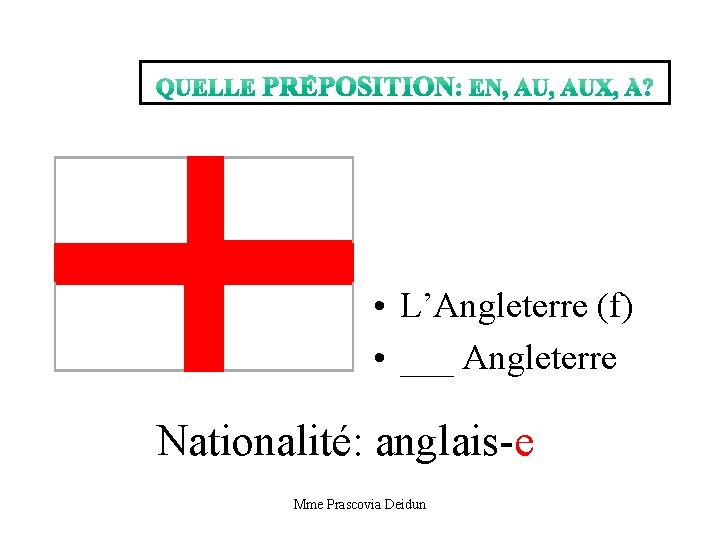 QUELLE PRÉPOSITION: EN, AU, AUX, A?

• L'Angleterre (f)
• ___ Angleterre

Nationalité: anglais-e

Mme Prascovia Deidun